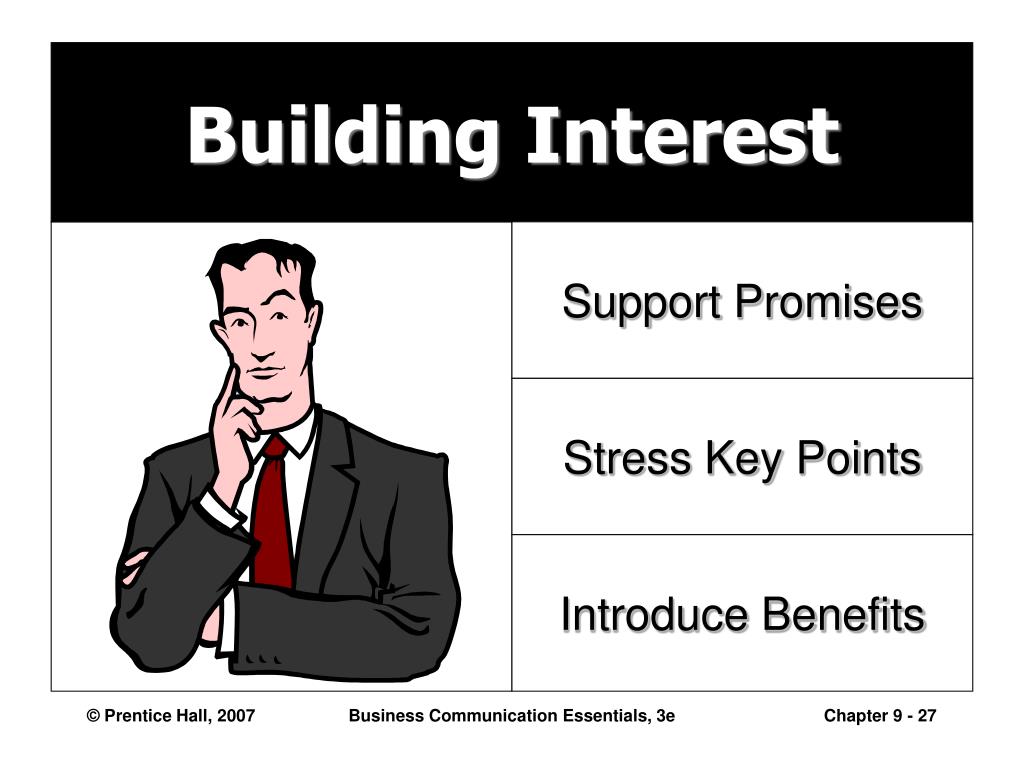 Building Interest

Support Promises

Stress Key Points

Introduce Benefits

© Prentice Hall, 2007

Business Communication Essentials, 3e

Chapter 9 - 27